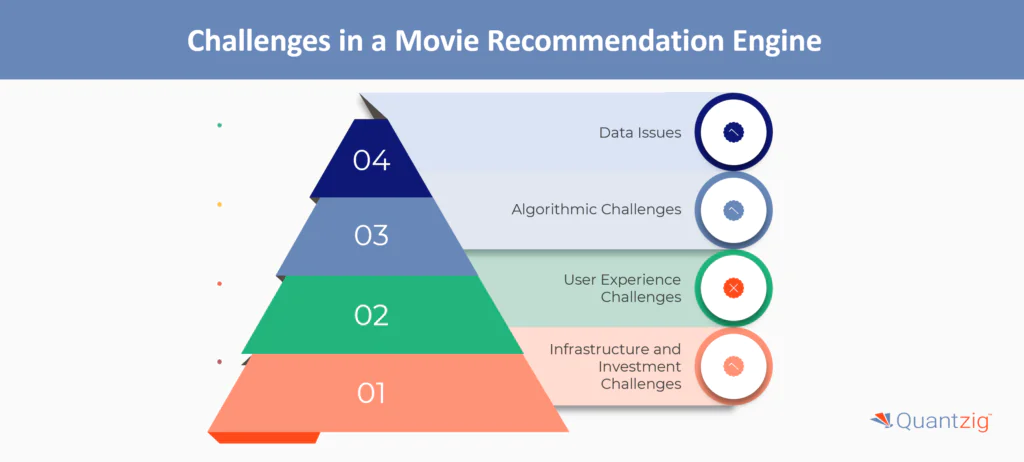 Challenges in a Movie Recommendation Engine

04

Data Issues

03

Algorithmic Challenges

02

User Experience Challenges

01

Infrastructure and Investment Challenges

Quantzig